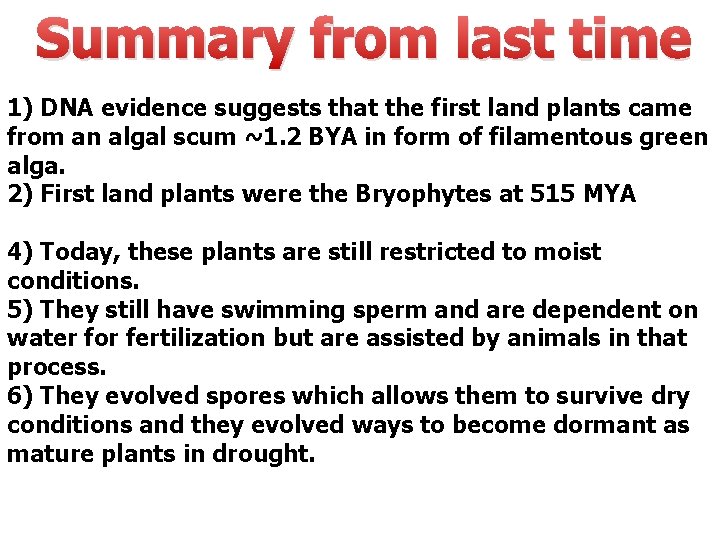 Summary from last time

1) DNA evidence suggests that the first land plants came from an algal scum ~1.2 BYA in form of filamentous green alga.
2) First land plants were the Bryophytes at 515 MYA

4) Today, these plants are still restricted to moist conditions.
5) They still have swimming sperm and are dependent on water for fertilization but are assisted by animals in that process.
6) They evolved spores which allows them to survive dry conditions and they evolved ways to become dormant as mature plants in drought.